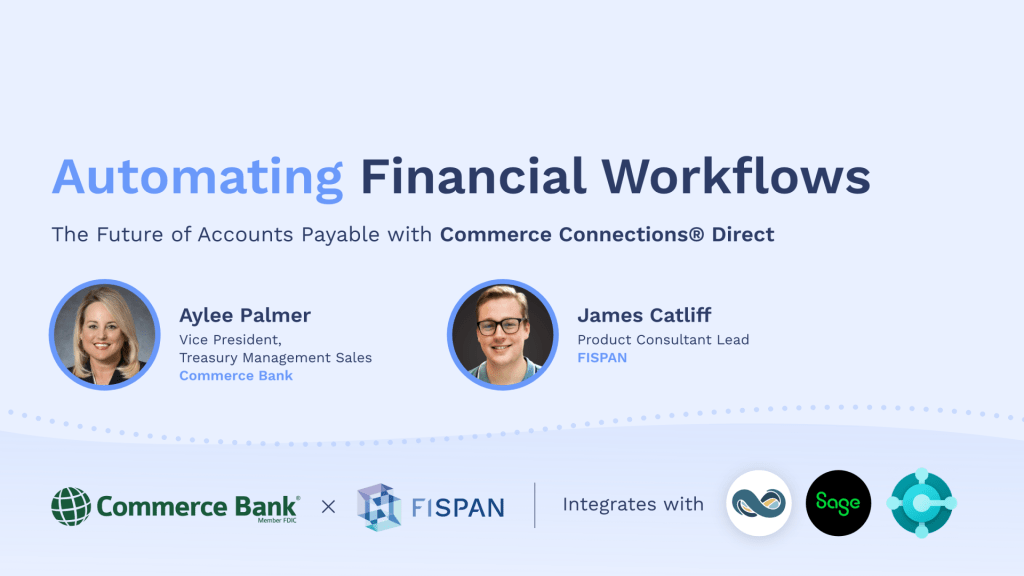 Automating Financial Workflows

The Future of Accounts Payable with Commerce Connections® Direct

Aylee Palmer
Vice President,
Treasury Management Sales
Commerce Bank

James Catliff
Product Consultant Lead
FISPAN

Commerce Bank
Member FDIC
×
FISPAN

Integrates with

Sage